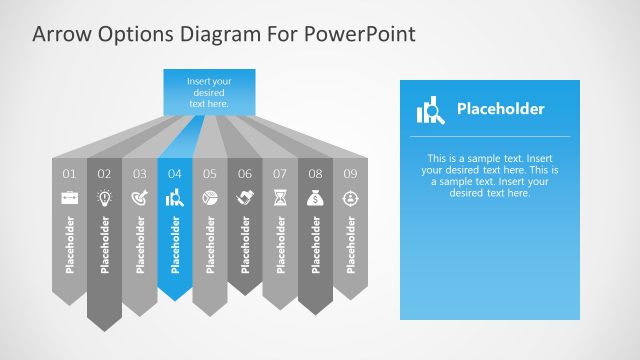 Arrow Options Diagram For PowerPoint

Insert your desired text here.

01
Placeholder

02
Placeholder

03
Placeholder

04
Placeholder

05
Placeholder

06
Placeholder

07
Placeholder

08
Placeholder

09
Placeholder

Placeholder

This is a sample text. Insert your desired text here. This is a sample text. Insert your desired text here.